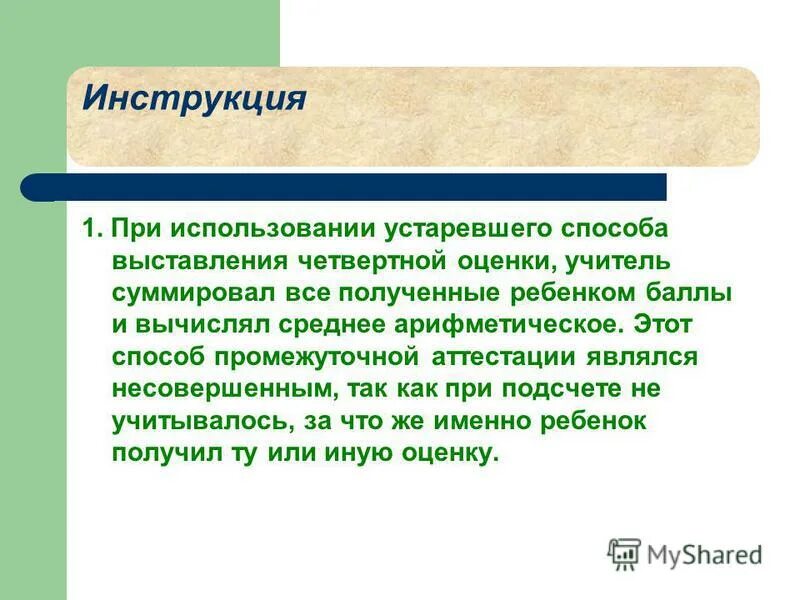 Инструкция

1. При использовании устаревшего способа выставления четвертной оценки, учитель суммировал все полученные ребенком баллы и вычислял среднее арифметическое. Этот способ промежуточной аттестации являлся несовершенным, так как при подсчете не учитывалось, за что же именно ребенок получил ту или иную оценку.

MyShared